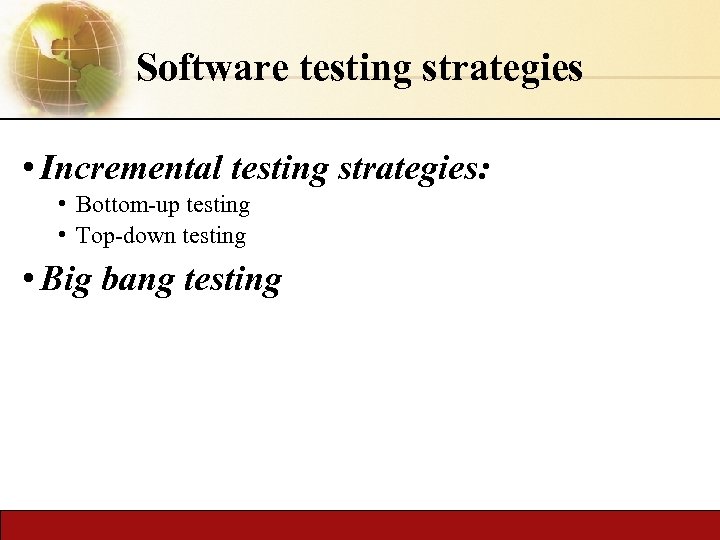 Software testing strategies

• Incremental testing strategies:
  • Bottom-up testing
  • Top-down testing
• Big bang testing